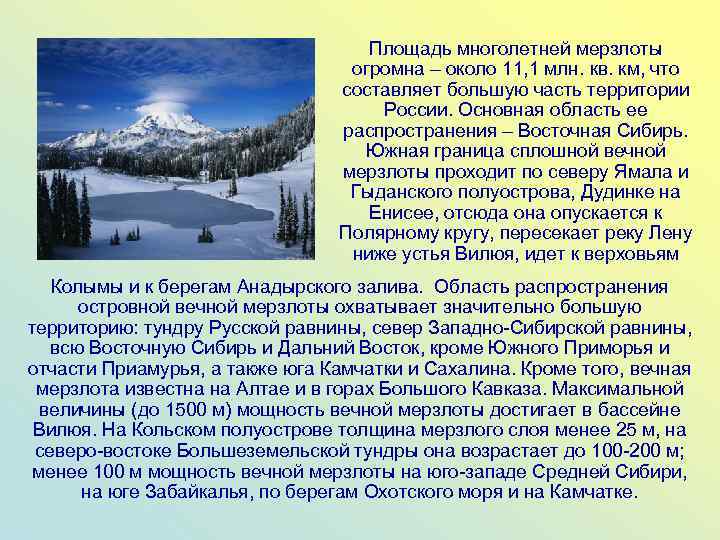 Площадь многолетней мерзлоты огромна – около 11,1 млн. кв. км, что составляет большую часть территории России. Основная область ее распространения – Восточная Сибирь. Южная граница сплошной вечной мерзлоты проходит по северу Ямала и Гыданского полуострова, Дудинке на Енисее, отсюда она опускается к Полярному кругу, пересекает реку Лену ниже устья Вилюя, идет к верховьям Колымы и к берегам Анадырского залива. Область распространения островной вечной мерзлоты охватывает значительно большую территорию: тундру Русской равнины, север Западно-Сибирской равнины, всю Восточную Сибирь и Дальний Восток, кроме Южного Приморья и отчасти Приамурья, а также юга Камчатки и Сахалина. Кроме того, вечная мерзлота известна на Алтае и в горах Большого Кавказа. Максимальной величины (до 1500 м) мощность вечной мерзлоты достигает в бассейне Вилюя. На Кольском полуострове толщина мерзлого слоя менее 25 м, на северо-востоке Большеземельской тундры она возрастает до 100-200 м; менее 100 м мощность вечной мерзлоты на юго-западе Средней Сибири, на юге Забайкалья, по берегам Охотского моря и на Камчатке.